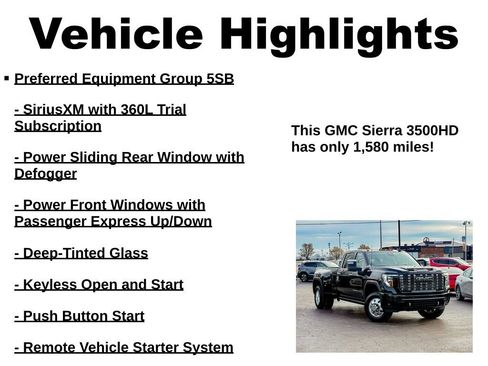 Vehicle Highlights

▪ Preferred Equipment Group 5SB

- SiriusXM with 360L Trial Subscription

- Power Sliding Rear Window with Defogger

- Power Front Windows with Passenger Express Up/Down

- Deep-Tinted Glass

- Keyless Open and Start

- Push Button Start

- Remote Vehicle Starter System

This GMC Sierra 3500HD has only 1,580 miles!